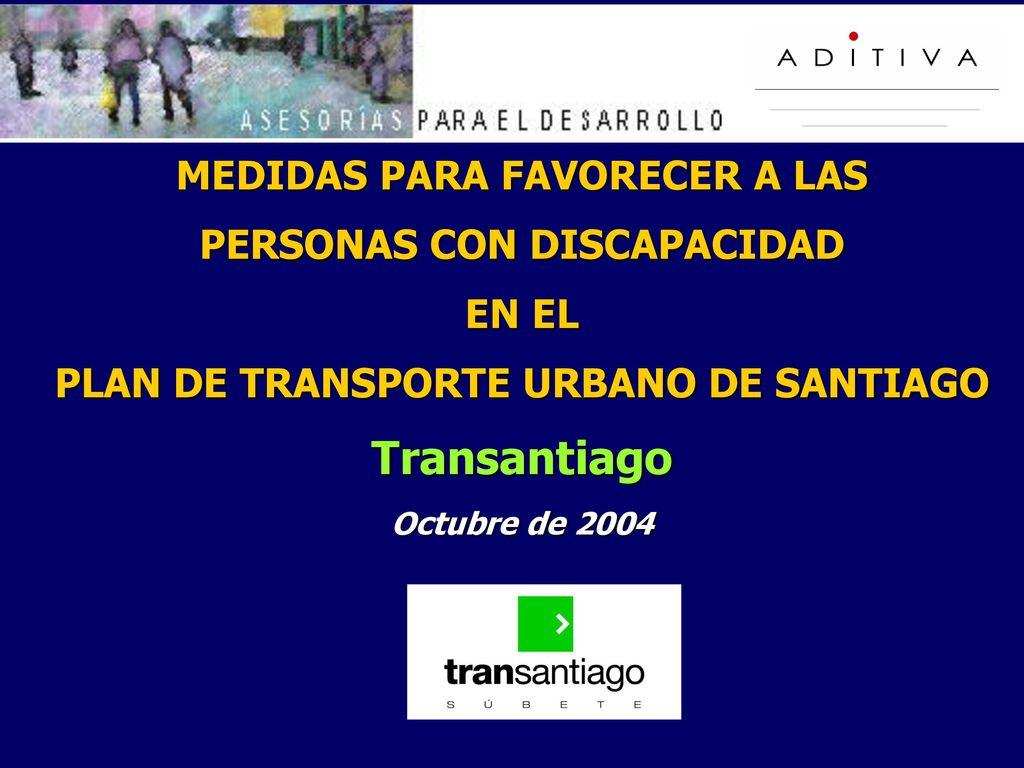 ASESORÍAS PARA EL DESARROLLO

ADITIVA

MEDIDAS PARA FAVORECER A LAS PERSONAS CON DISCAPACIDAD EN EL PLAN DE TRANSPORTE URBANO DE SANTIAGO

Transantiago

Octubre de 2004

transantiago

SÚBETE